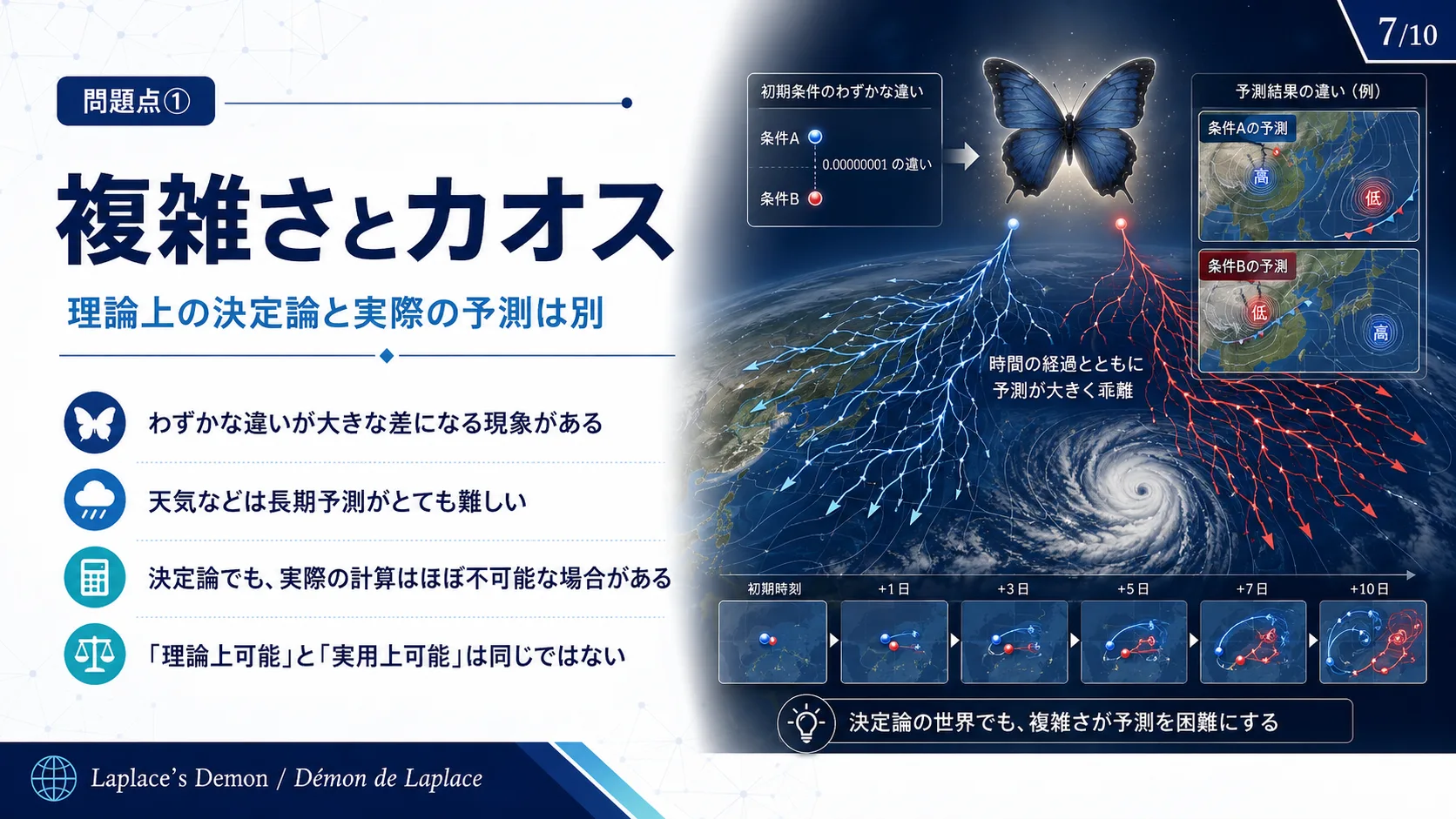 7/10

問題点①

複雑さとカオス

理論上の決定論と実際の予測は別

わずかな違いが大きな差になる現象がある

天気などは長期予測がとても難しい

決定論でも、実際の計算はほぼ不可能な場合がある

「理論上可能」と「実用上可能」は同じではない

初期条件のわずかな違い

条件A

0.00000001 の違い

条件B

予測結果の違い（例）

条件Aの予測

高

低

条件Bの予測

低

高

時間の経過とともに予測が大きく乖離

初期時刻

+1日

+3日

+5日

+7日

+10日

決定論の世界でも、複雑さが予測を困難にする

Laplace's Demon / Démon de Laplace